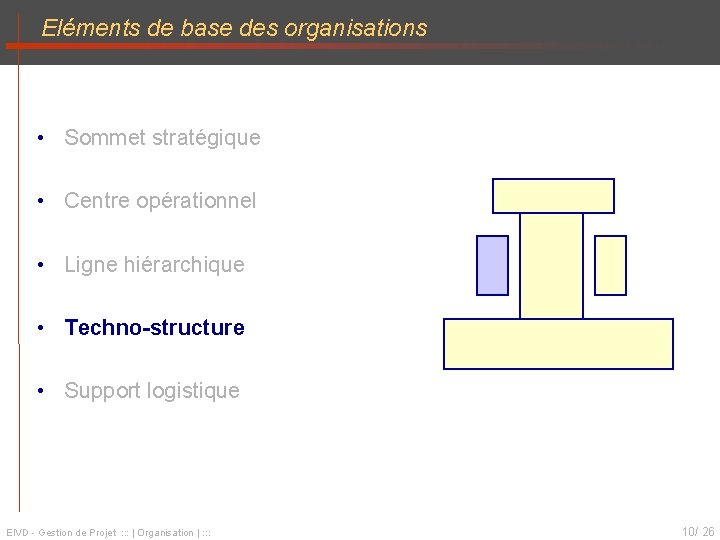 Eléments de base des organisations

• Sommet stratégique

• Centre opérationnel

• Ligne hiérarchique

• Techno-structure

• Support logistique

EIVD - Gestion de Projet ::: | Organisation | :::

10/ 26